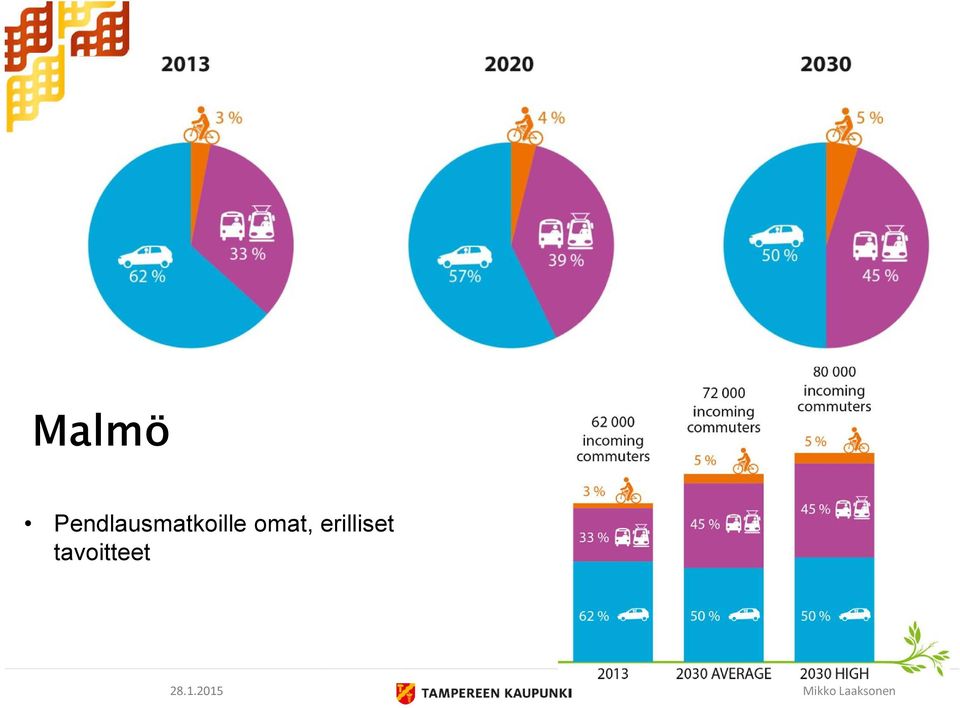 2013

3 %

33 %

62 %

2020

4 %

39 %

57%

2030

5 %

50 %

45 %

Malmö

• Pendlausmatkoille omat, erilliset tavoitteet

62 000 incoming commuters

3 %

33 %

62 %

2013

72 000 incoming commuters

5 %

45 %

50 %

2030 AVERAGE

80 000 incoming commuters

5 %

45 %

50 %

2030 HIGH

28.1.2015

TAMPEREEN KAUPUNKI

Mikko Laaksonen